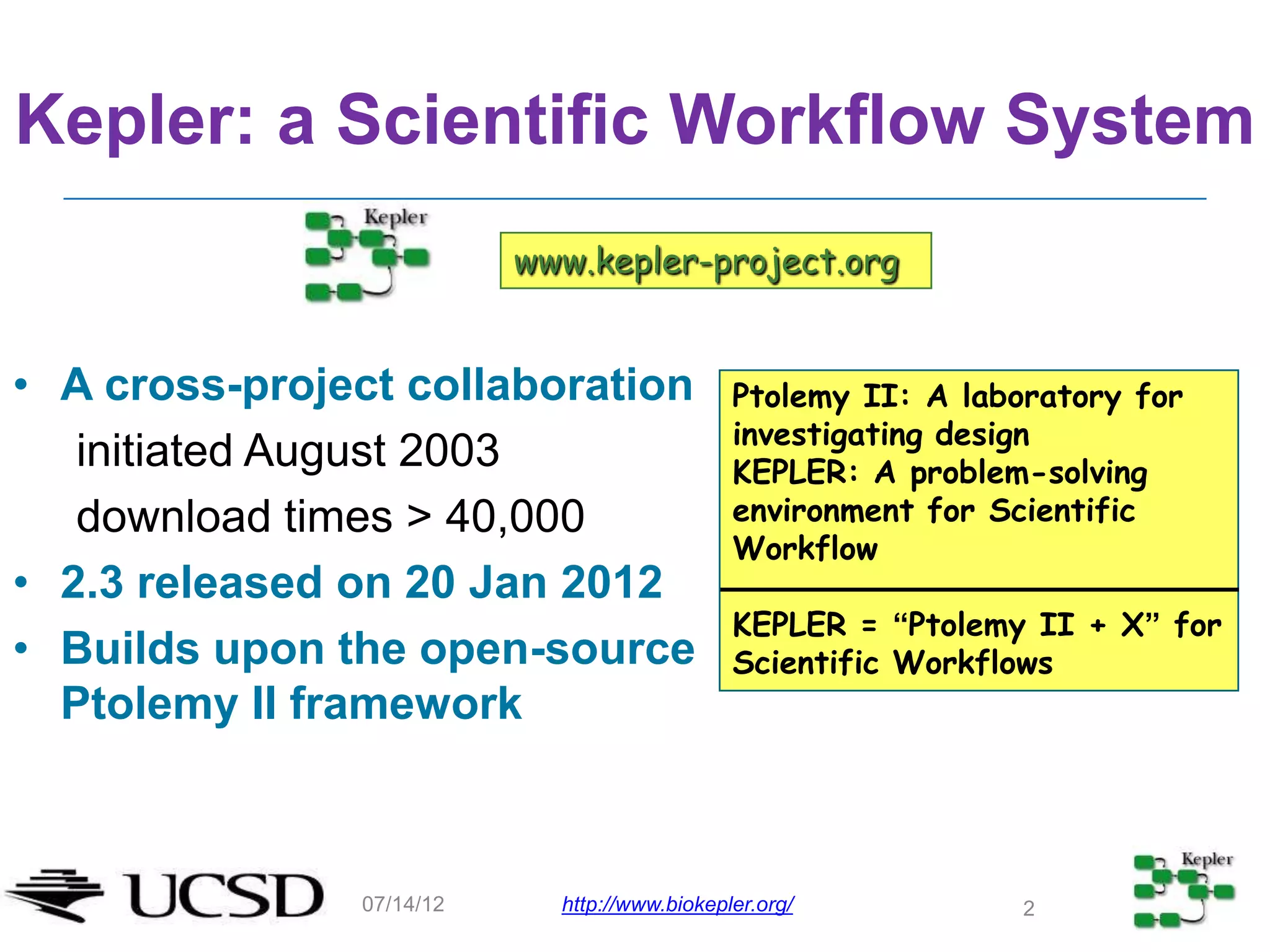 Kepler: a Scientific Workflow System

Kepler

www.kepler-project.org

• A cross-project collaboration
initiated August 2003
download times > 40,000
• 2.3 released on 20 Jan 2012
• Builds upon the open-source Ptolemy II framework

Ptolemy II: A laboratory for investigating design
KEPLER: A problem-solving environment for Scientific Workflow

KEPLER = “Ptolemy II + X” for Scientific Workflows

UCSD

07/14/12

http://www.biokepler.org/

2

Kepler